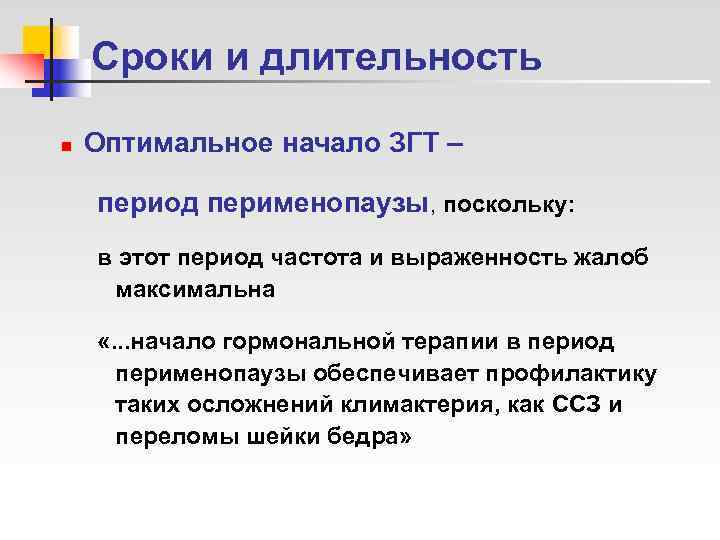 Сроки и длительность

Оптимальное начало ЗГТ –

период перименопаузы, поскольку:

в этот период частота и выраженность жалоб максимальна

«...начало гормональной терапии в период перименопаузы обеспечивает профилактику таких осложнений климактерия, как ССЗ и переломы шейки бедра»